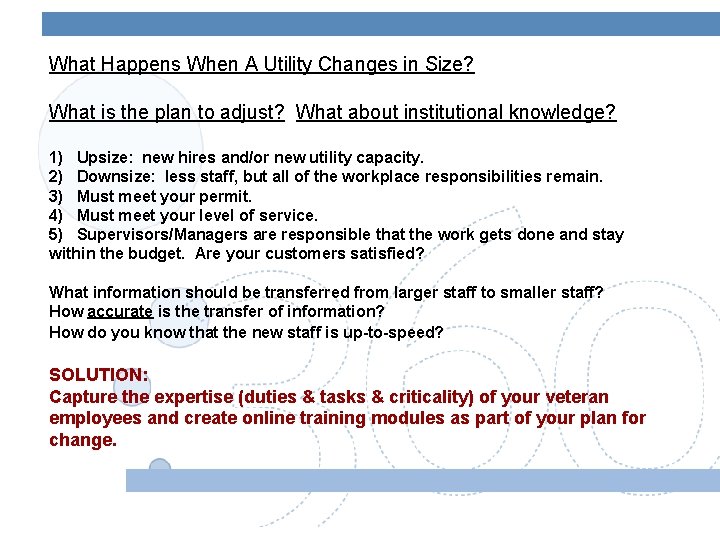 What Happens When A Utility Changes in Size?

What is the plan to adjust?  What about institutional knowledge?

1) Upsize: new hires and/or new utility capacity.
2) Downsize: less staff, but all of the workplace responsibilities remain.
3) Must meet your permit.
4) Must meet your level of service.
5) Supervisors/Managers are responsible that the work gets done and stay within the budget. Are your customers satisfied?

What information should be transferred from larger staff to smaller staff?
How accurate is the transfer of information?
How do you know that the new staff is up-to-speed?

SOLUTION:
Capture the expertise (duties & tasks & criticality) of your veteran employees and create online training modules as part of your plan for change.